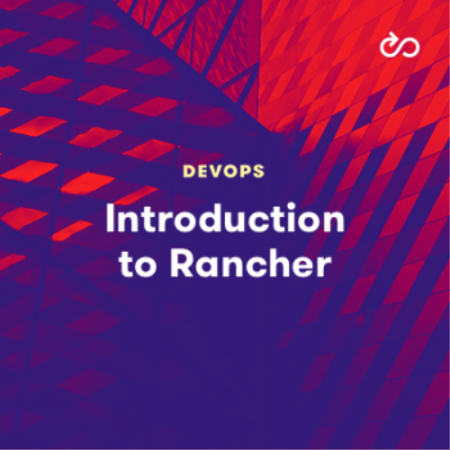 DEVOPS

Introduction to Rancher